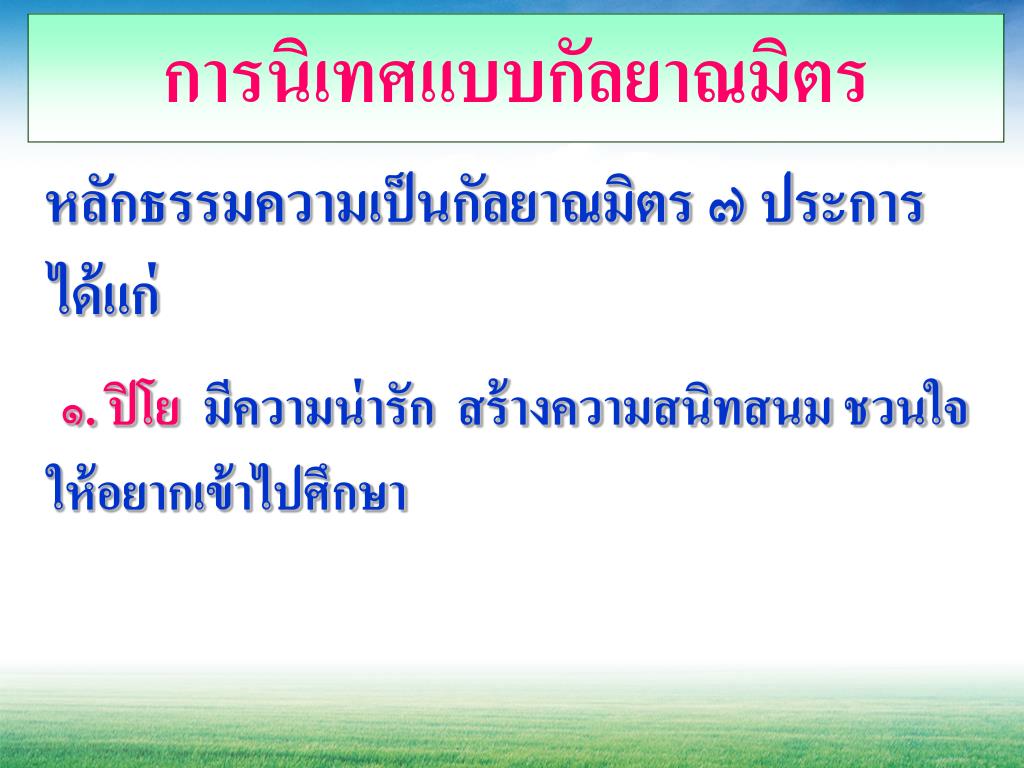 การนิเทศแบบกัลยาณมิตร

หลักธรรมความเป็นกัลยาณมิตร ๗ ประการ ได้แก่

๑. ปิโย มีความน่ารัก สร้างความสนิทสนม ชวนใจให้อยากเข้าไปศึกษา